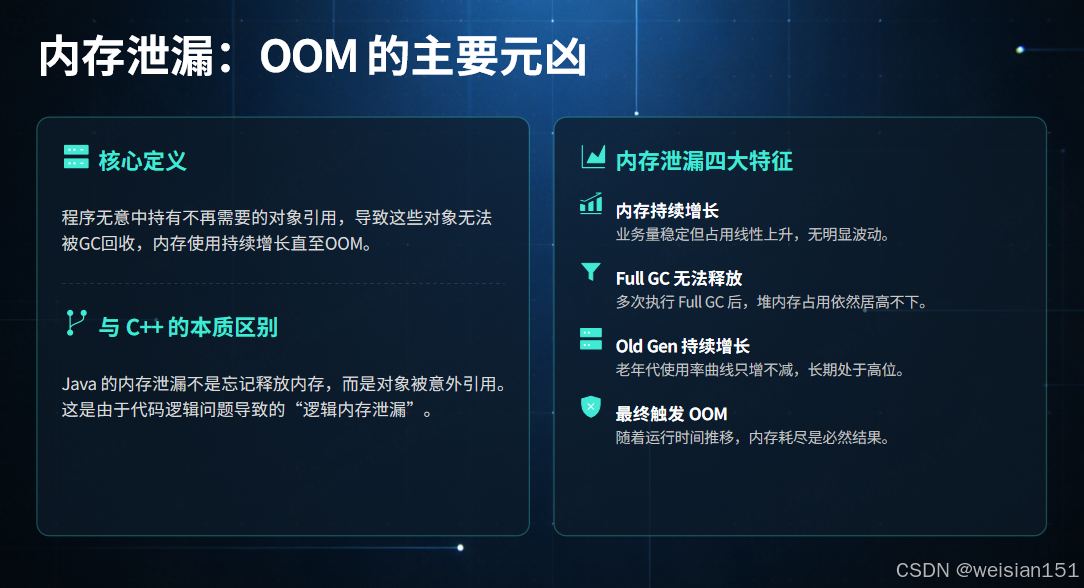 内存泄漏：OOM 的主要元凶

核心定义

程序无意中持有不再需要的对象引用，导致这些对象无法被GC回收，内存使用持续增长直至OOM。

与 C++ 的本质区别

Java 的内存泄漏不是忘记释放内存，而是对象被意外引用。这是由于代码逻辑问题导致的“逻辑内存泄漏”。

内存泄漏四大特征

内存持续增长
业务量稳定但占用线性上升，无明显波动。

Full GC 无法释放
多次执行 Full GC 后，堆内存占用依然居高不下。

Old Gen 持续增长
老年代使用率曲线只增不减，长期处于高位。

最终触发 OOM
随着运行时间推移，内存耗尽是必然结果。

CSDN @weisian151